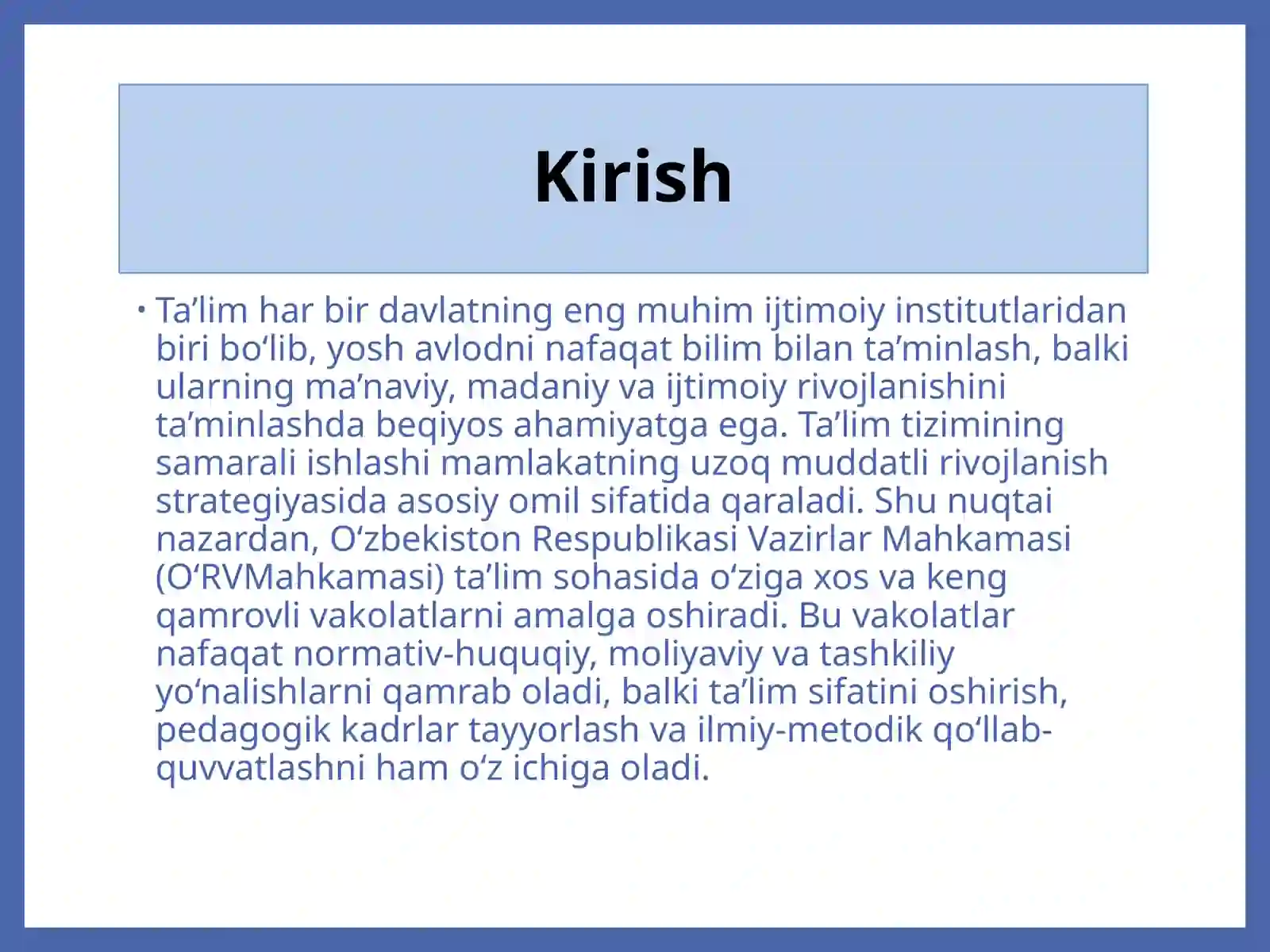 Kirish

• Ta’lim har bir davlatning eng muhim ijtimoiy institutlaridan biri bo‘lib, yosh avlodni nafaqat bilim bilan ta’minlash, balki ularning ma’naviy, madaniy va ijtimoiy rivojlanishini ta’minlashda beqiyos ahamiyatga ega. Ta’lim tizimining samarali ishlashi mamlakatning uzoq muddatli rivojlanish strategiyasida asosiy omil sifatida qaraladi. Shu nuqtai nazardan, O‘zbekiston Respublikasi Vazirlar Mahkamasi (O‘RVMahkamasi) ta’lim sohasida o‘ziga xos va keng qamrovli vakolatlarni amalga oshiradi. Bu vakolatlar nafaqat normativ-huquqiy, moliyaviy va tashkiliy yo‘nalishlarni qamrab oladi, balki ta’lim sifatini oshirish, pedagogik kadrlar tayyorlash va ilmiy-metodik qo‘llab-quvvatlashni ham o‘z ichiga oladi.